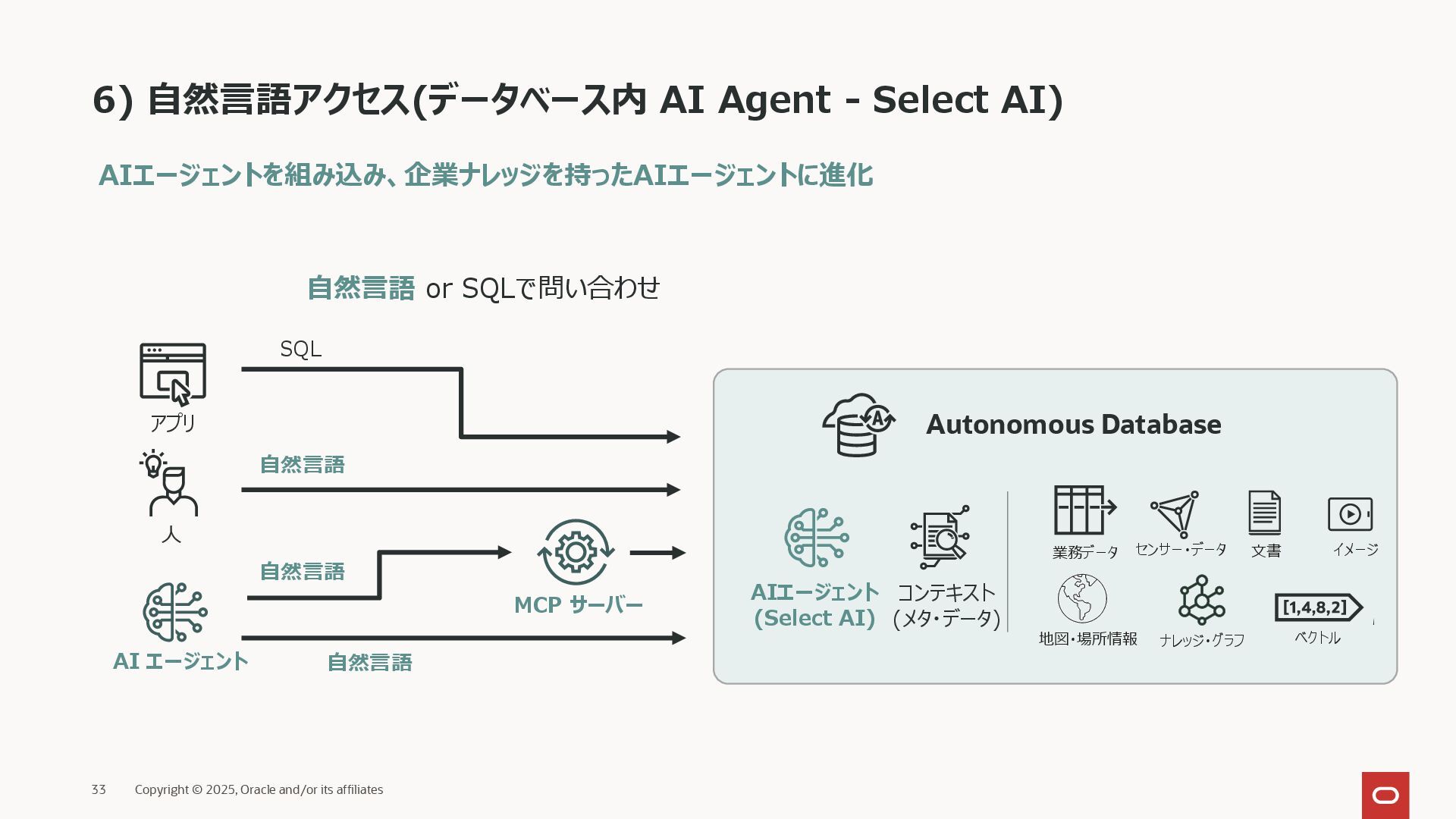 6) 自然言語アクセス(データベース内 AI Agent - Select AI)

AIエージェントを組み込み、企業ナレッジを持ったAIエージェントに進化

自然言語 or SQLで問い合わせ

SQL

アプリ

自然言語

人

自然言語

MCP サーバー

AI エージェント

自然言語

Autonomous Database

AIエージェント (Select AI)

コンテキスト (メタ・データ)

業務データ

センサー・データ

文書

イメージ

地図・場所情報

ナレッジ・グラフ

[1,4,8,2]

ベクトル

33 Copyright © 2025, Oracle and/or its affiliates